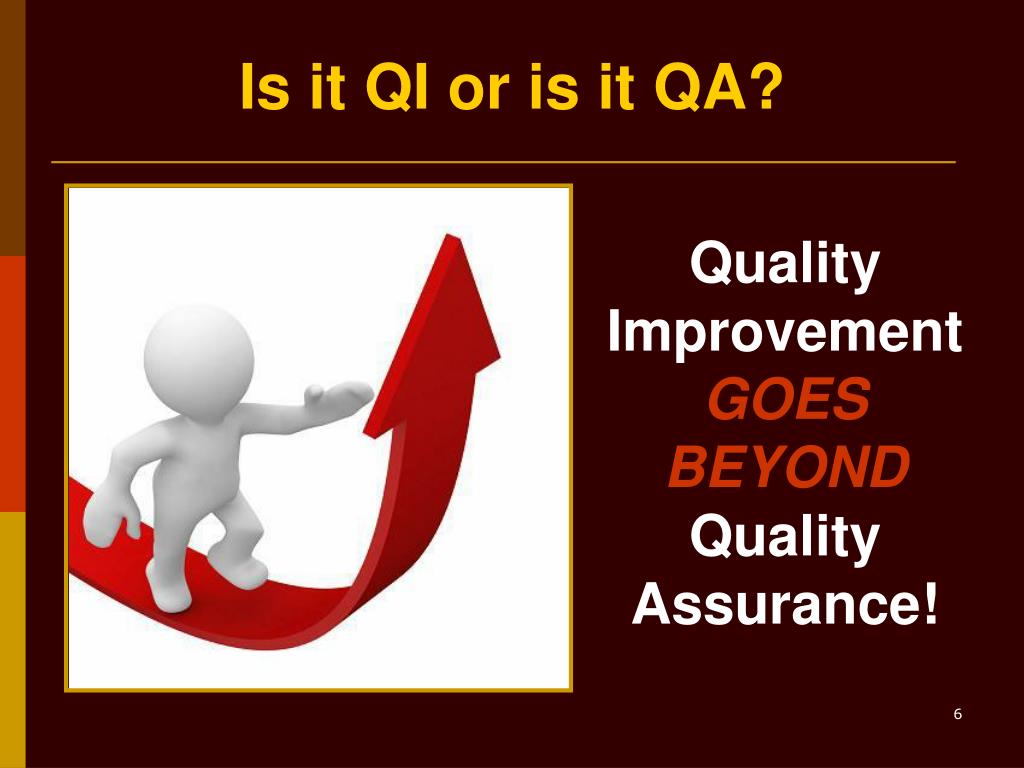 Is it QI or is it QA?

Quality Improvement GOES BEYOND Quality Assurance!

6